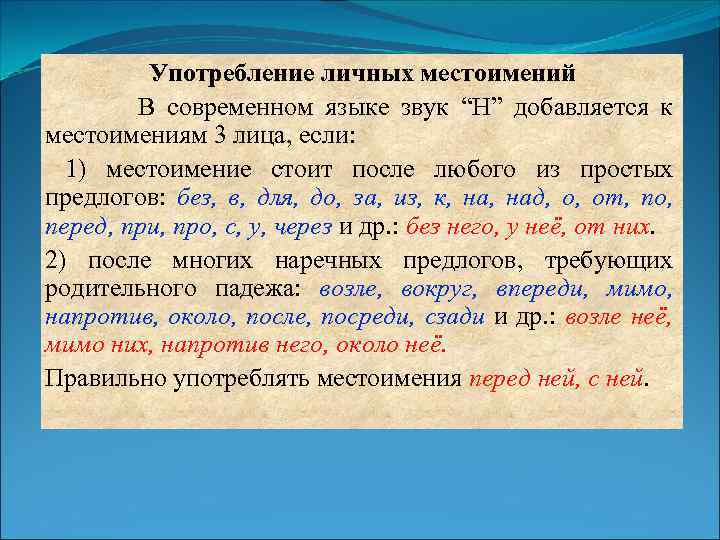 Употребление личных местоимений

В современном языке звук “Н” добавляется к местоимениям 3 лица, если:

1) местоимение стоит после любого из простых предлогов: без, в, для, до, за, из, к, на, над, о, от, по, перед, при, про, с, у, через и др.: без него, у неё, от них.

2) после многих наречных предлогов, требующих родительного падежа: возле, вокруг, впереди, мимо, напротив, около, после, посреди, сзади и др.: возле неё, мимо них, напротив него, около неё.

Правильно употреблять местоимения перед ней, с ней.